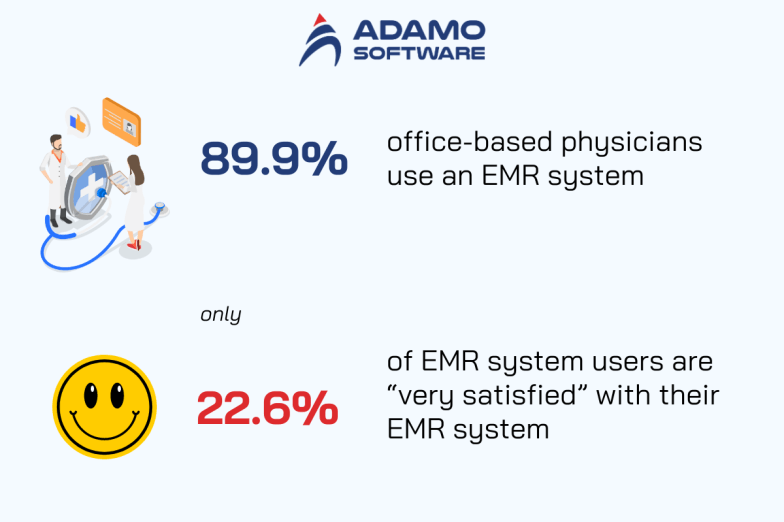 ADAMO SOFTWARE

89.9%

office-based physicians use an EMR system

only

22.6%

of EMR system users are “very satisfied” with their EMR system